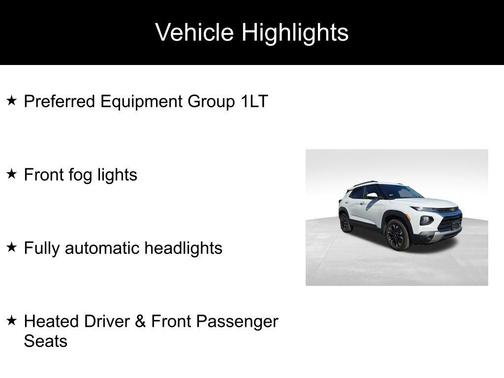 Vehicle Highlights

★ Preferred Equipment Group 1LT

★ Front fog lights

★ Fully automatic headlights

★ Heated Driver & Front Passenger Seats